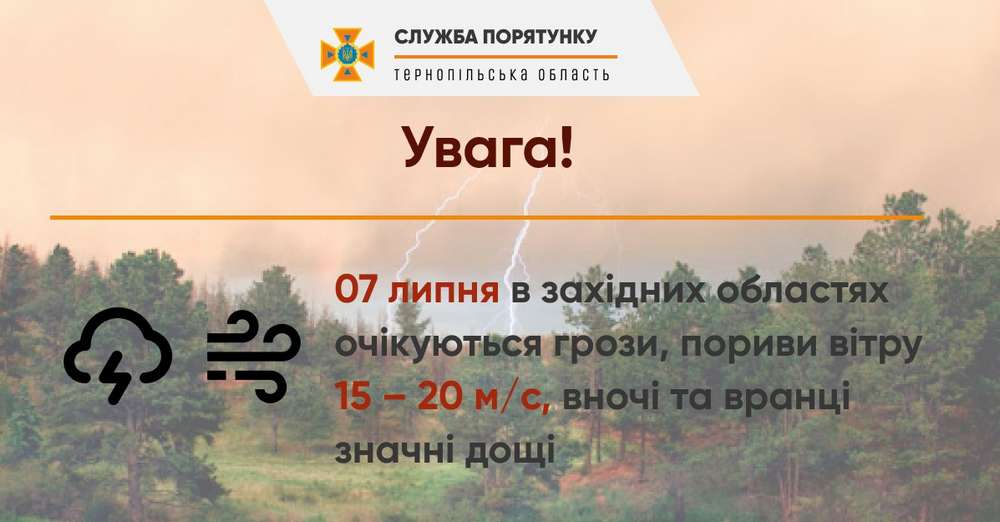 СЛУЖБА ПОРЯТУНКУ
ТЕРНОПІЛЬСЬКА ОБЛАСТЬ

Увага!

07 липня в західних областях очікуються грози, пориви вітру 15 – 20 м/с, вночі та вранці значні дощі